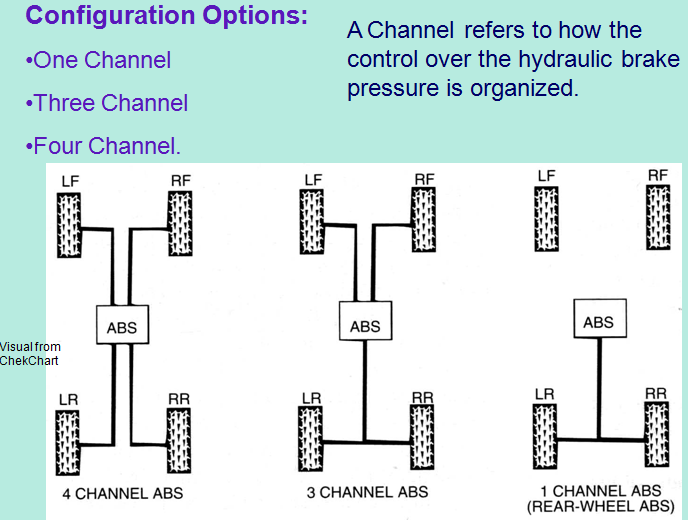 Configuration Options:

•One Channel

•Three Channel

•Four Channel.

A Channel refers to how the control over the hydraulic brake pressure is organized.

Visual from ChekChart

LF
RF
ABS
LR
RR
4 CHANNEL ABS

LF
RF
ABS
LR
RR
3 CHANNEL ABS

LF
RF
ABS
LR
RR
1 CHANNEL ABS
(REAR-WHEEL ABS)